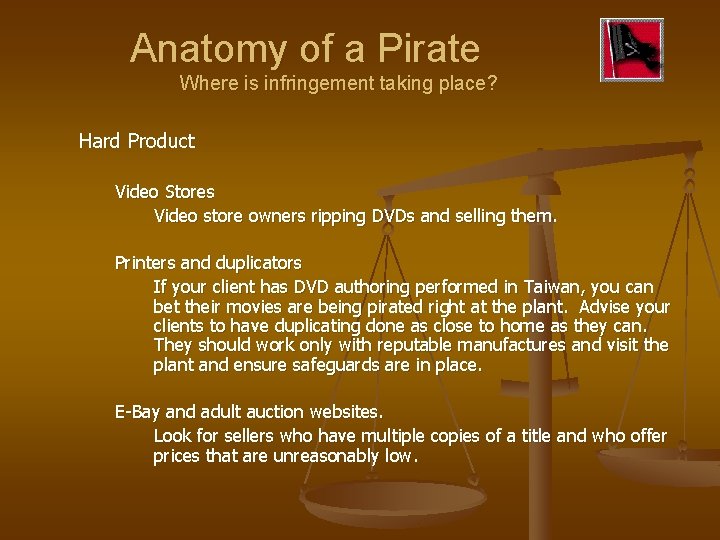 Anatomy of a Pirate
Where is infringement taking place?

Hard Product

Video Stores
Video store owners ripping DVDs and selling them.

Printers and duplicators
If your client has DVD authoring performed in Taiwan, you can bet their movies are being pirated right at the plant. Advise your clients to have duplicating done as close to home as they can. They should work only with reputable manufactures and visit the plant and ensure safeguards are in place.

E-Bay and adult auction websites.
Look for sellers who have multiple copies of a title and who offer prices that are unreasonably low.